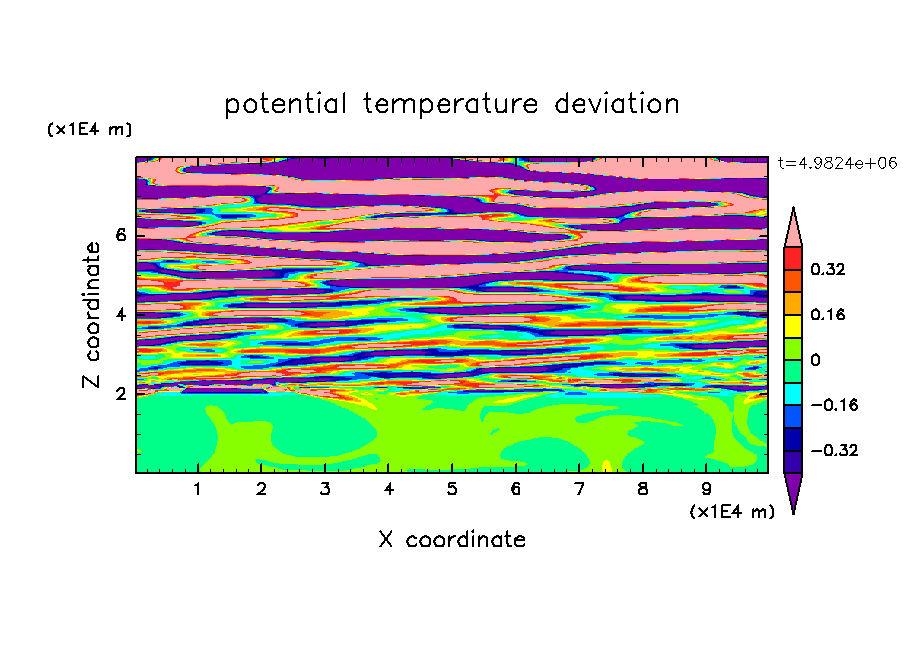 potential temperature deviation

(x1E4 m)

t=4.9824e+06

Z coordinate

6
4
2

0.32
0.16
0
−0.16
−0.32

1 2 3 4 5 6 7 8 9

(x1E4 m)

X coordinate